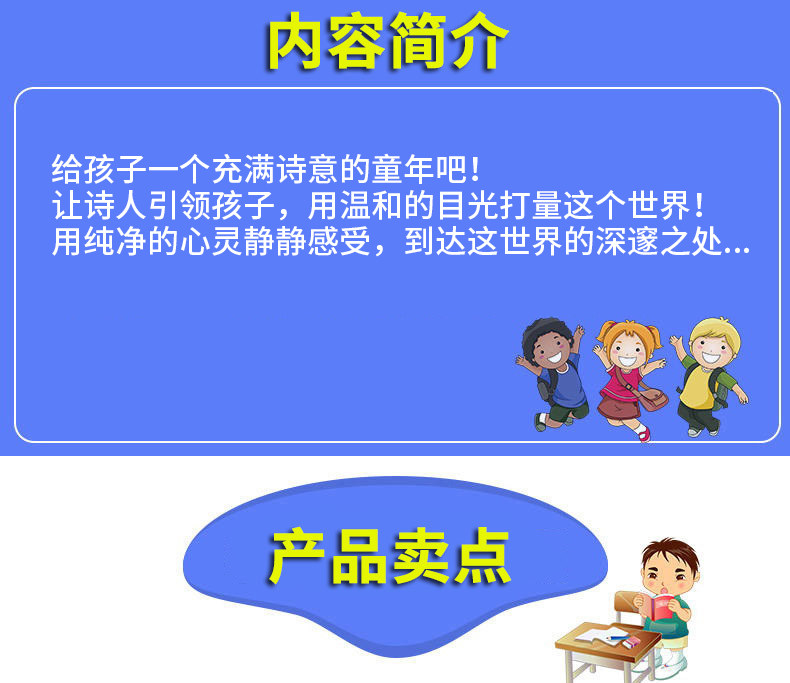 内容简介

给孩子一个充满诗意的童年吧！
让诗人引领孩子，用温和的目光打量这个世界！
用纯净的心灵静静感受，到达这世界的深邃之处...

产品卖点